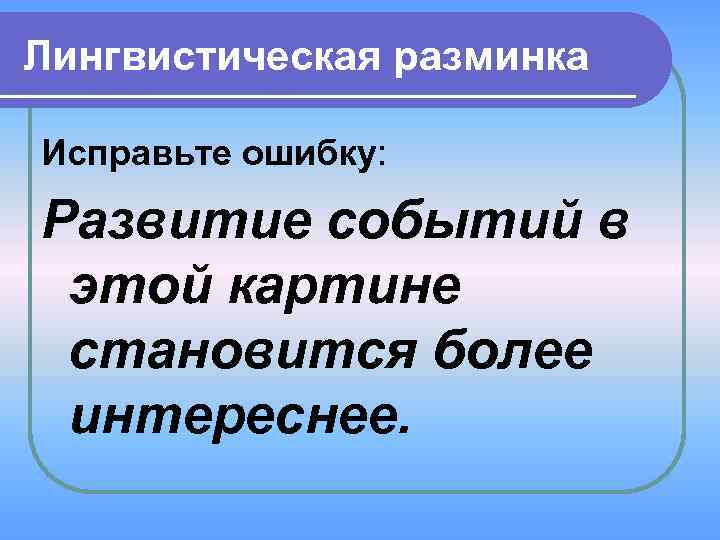 Лингвистическая разминка

Исправьте ошибку:

Развитие событий в этой картине становится более интереснее.